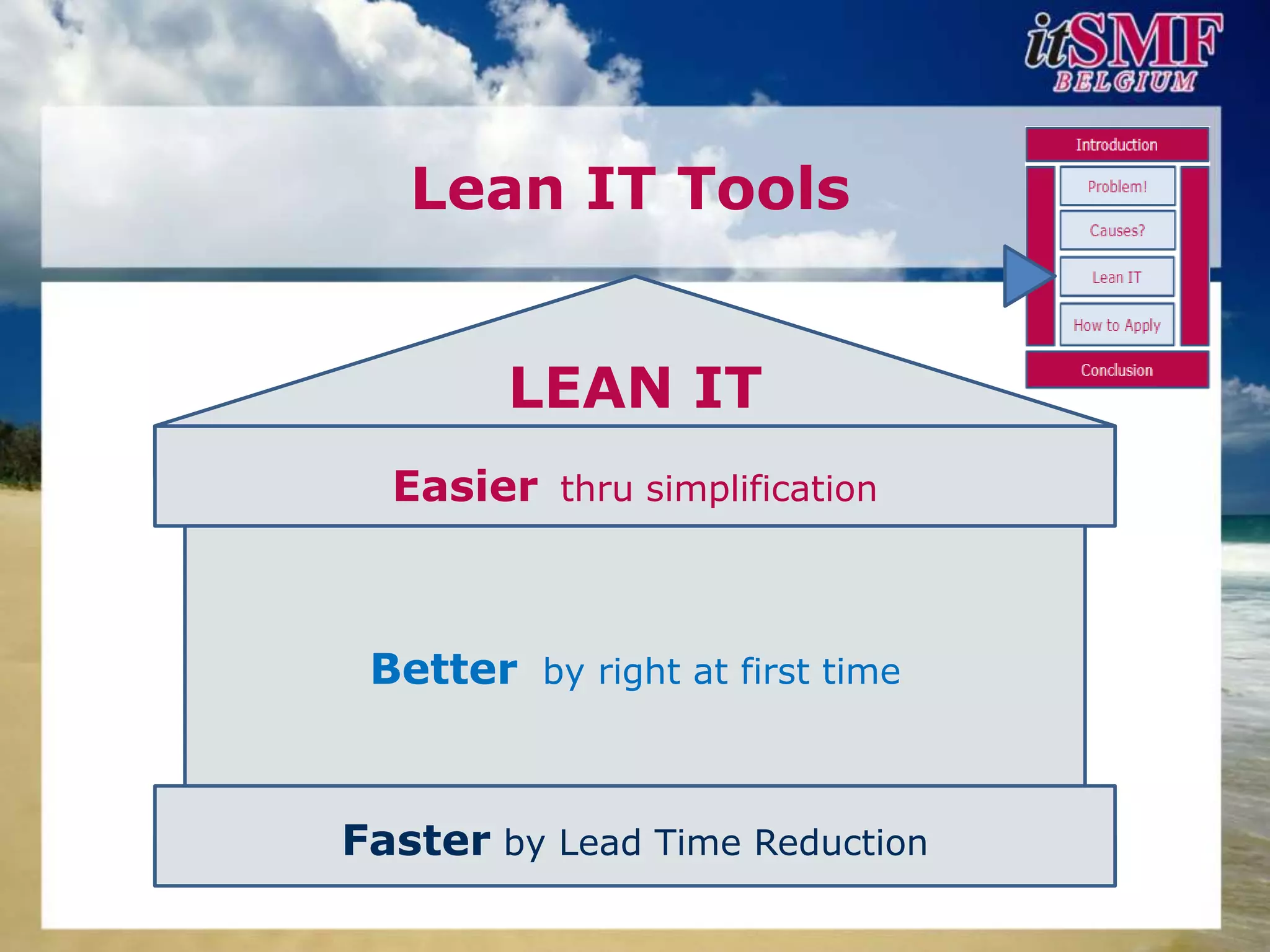 itSMF
BELGIUM

Lean IT Tools

Introduction
Problem!
Causes?
Lean IT
How to Apply
Conclusion

LEAN IT

Easier thru simplification

Better by right at first time

Faster by Lead Time Reduction